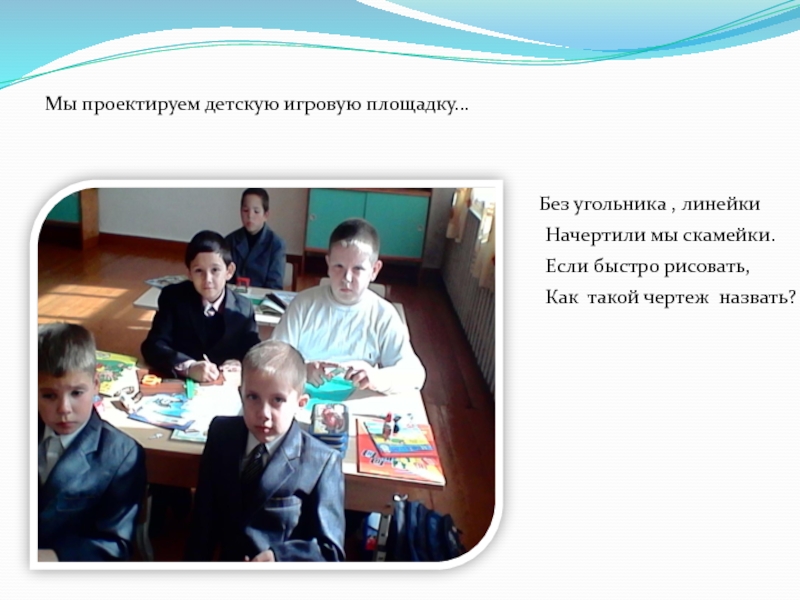 Мы проектируем детскую игровую площадку…

Без угольника , линейки
Начертили мы скамейки.
Если быстро рисовать,
Как такой чертеж назвать?